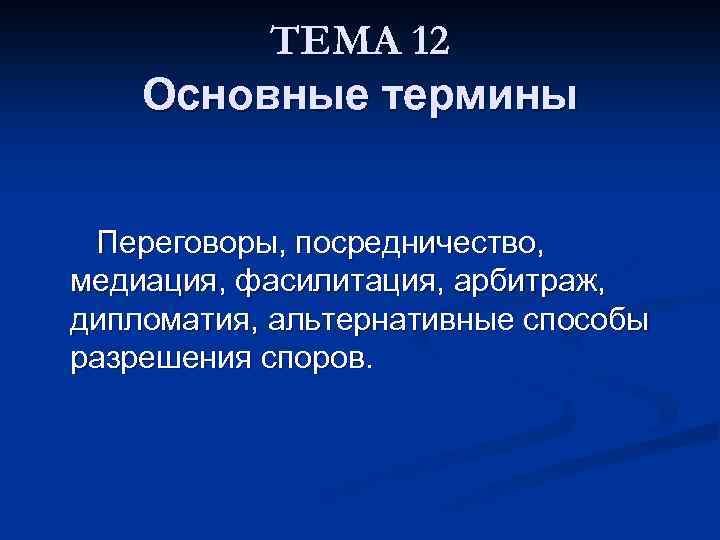 ТЕМА 12
Основные термины

Переговоры, посредничество, медиация, фасилитация, арбитраж, дипломатия, альтернативные способы разрешения споров.